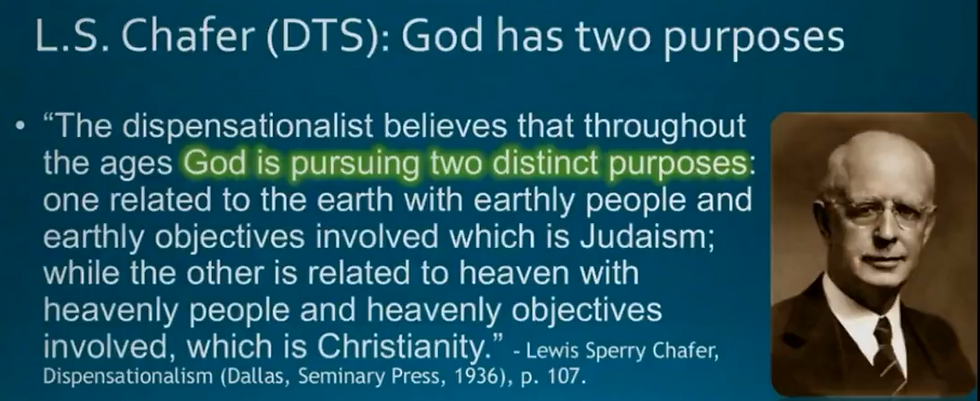 L.S. Chafer (DTS): God has two purposes

• "The dispensationalist believes that throughout the ages God is pursuing two distinct purposes: one related to the earth with earthly people and earthly objectives involved which is Judaism; while the other is related to heaven with heavenly people and heavenly objectives involved, which is Christianity." - Lewis Sperry Chafer, Dispensationalism (Dallas, Seminary Press, 1936), p. 107.